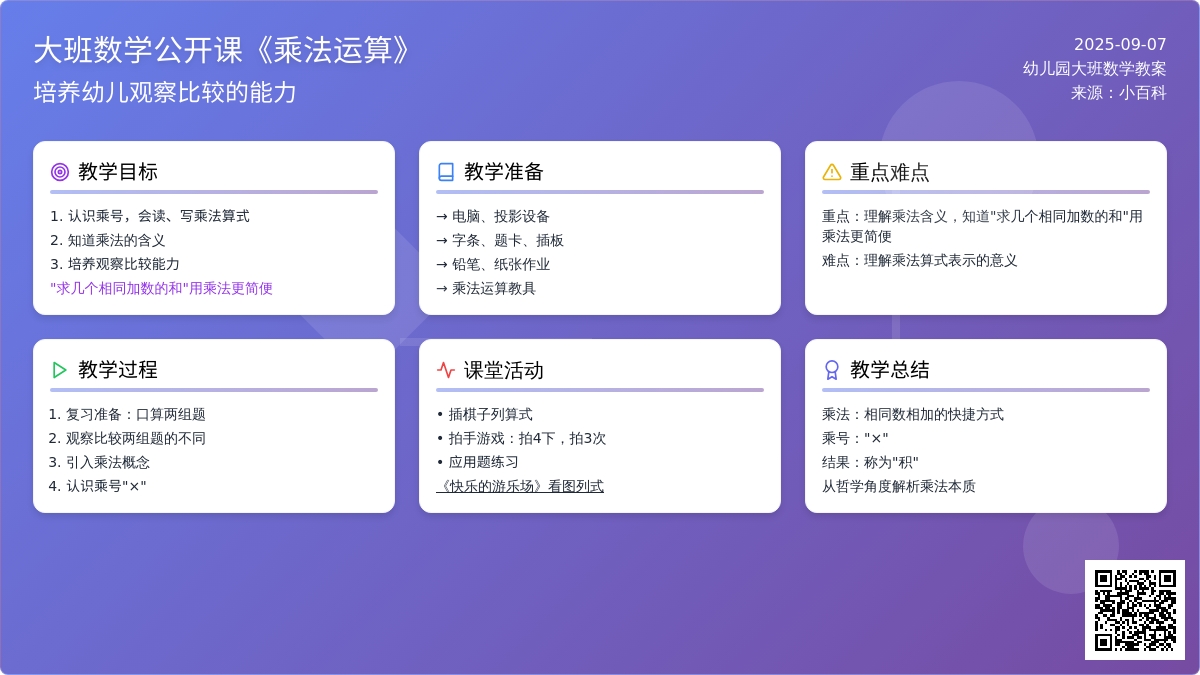 大班数学公开课《乘法运算》
培养幼儿观察比较的能力

2025-09-07
幼儿园大班数学教案
来源：小百科

教学目标
1. 认识乘号，会读、写乘法算式
2. 知道乘法的含义
3. 培养观察比较能力
"求几个相同加数的和"用乘法更简便

教学准备
→ 电脑、投影设备
→ 字条、题卡、插板
→ 铅笔、纸张作业
→ 乘法运算教具

重点难点
重点：理解乘法含义，知道"求几个相同加数的和"用乘法更简便
难点：理解乘法算式表示的意义

教学过程
1. 复习准备：口算两组题
2. 观察比较两组题的不同
3. 引入乘法概念
4. 认识乘号"×"

课堂活动
• 插棋子列算式
• 拍手游戏：拍4下，拍3次
• 应用题练习
《快乐的游乐场》看图列式

教学总结
乘法：相同数相加的快捷方式
乘号："×"
结果：称为"积"
从哲学角度解析乘法本质